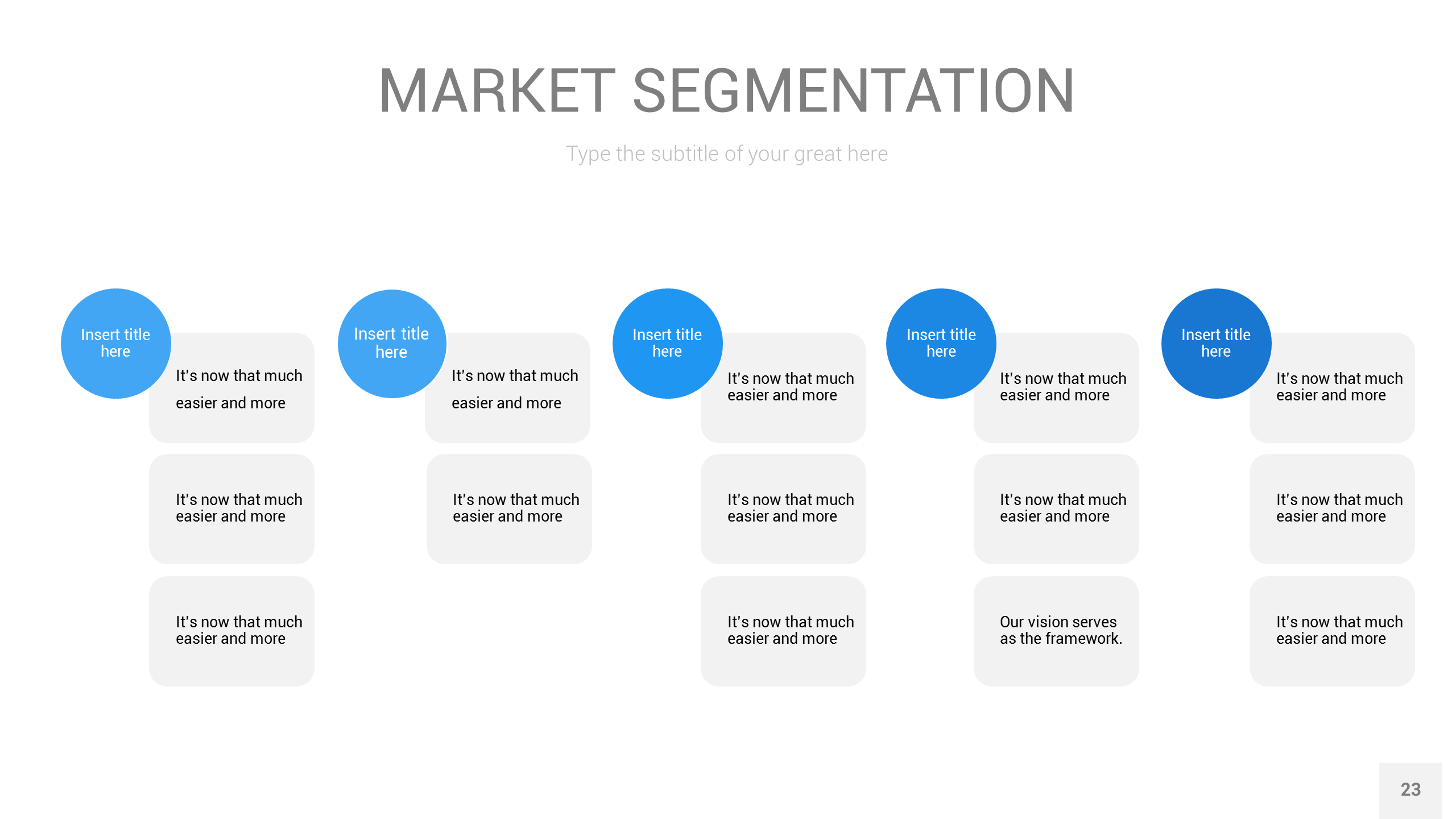 MARKET SEGMENTATION

Type the subtitle of your great here

Insert title here

It's now that much easier and more

It's now that much easier and more

It's now that much easier and more

Insert title here

It's now that much easier and more

It's now that much easier and more

Insert title here

It's now that much easier and more

It's now that much easier and more

It's now that much easier and more

Insert title here

It's now that much easier and more

It's now that much easier and more

Our vision serves as the framework.

Insert title here

It's now that much easier and more

It's now that much easier and more

It's now that much easier and more

23